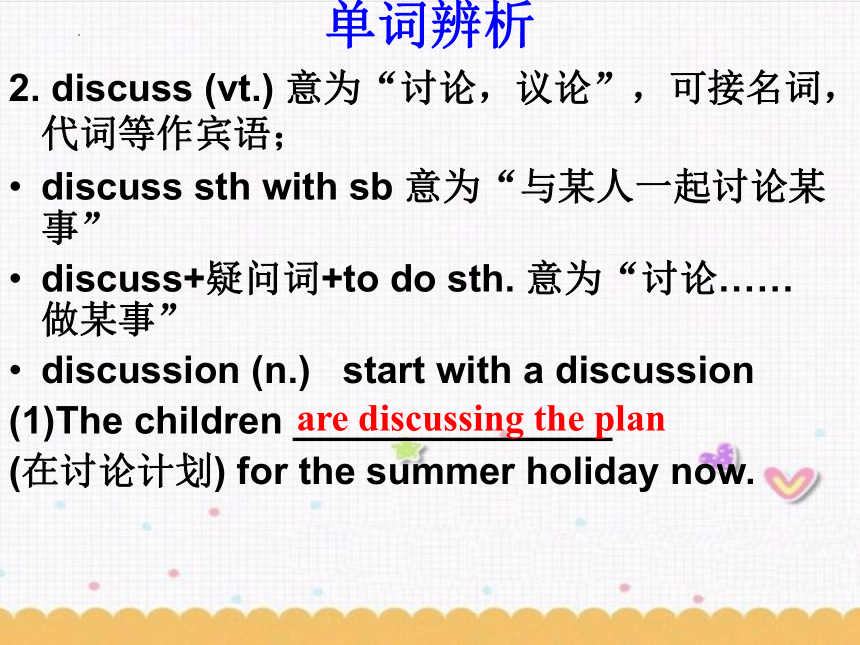 单词辨析

2. discuss (vt.) 意为“讨论，议论”，可接名词，代词等作宾语；

• discuss sth with sb 意为“与某人一起讨论某事”

• discuss+疑问词+to do sth. 意为“讨论……做某事”

• discussion (n.)   start with a discussion

(1)The children are discussing the plan (在讨论计划) for the summer holiday now.